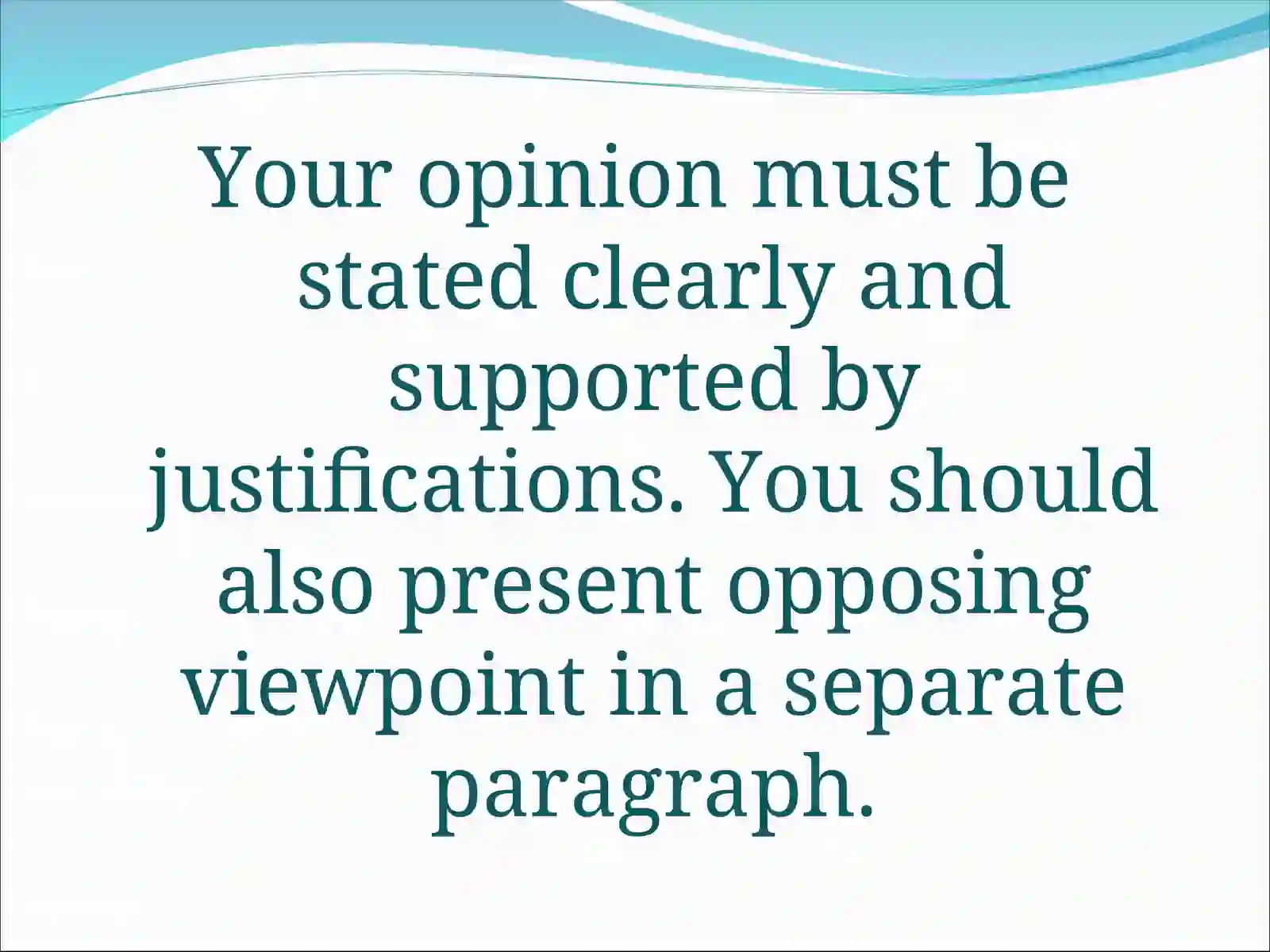 Your opinion must be stated clearly and supported by justifications. You should also present opposing viewpoint in a separate paragraph.